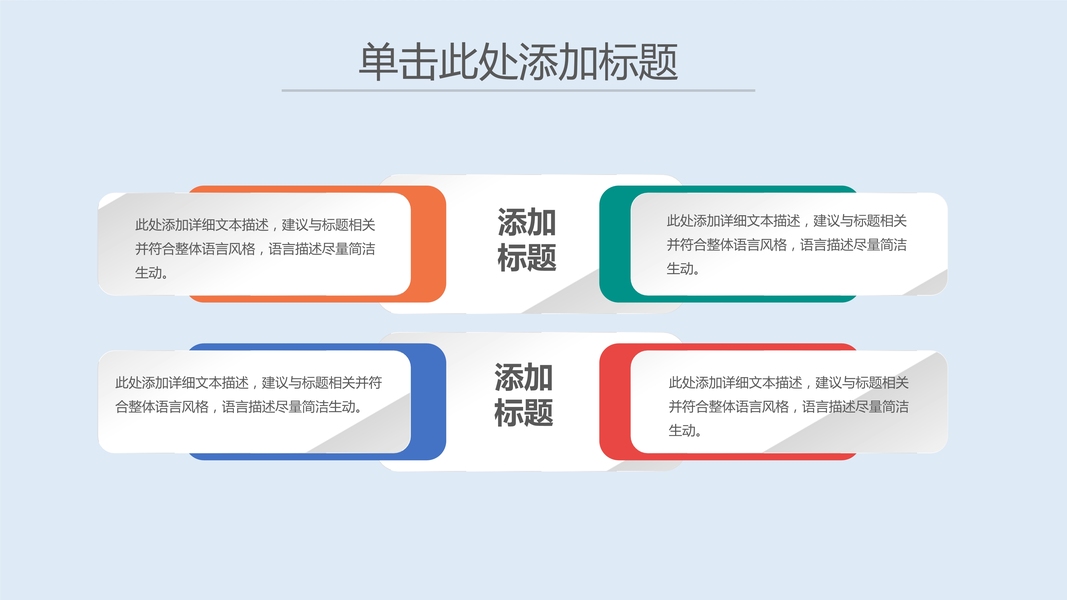 单击此处添加标题

此处添加详细文本描述，建议与标题相关并符合整体语言风格，语言描述尽量简洁生动。

添加标题

此处添加详细文本描述，建议与标题相关并符合整体语言风格，语言描述尽量简洁生动。

此处添加详细文本描述，建议与标题相关并符合整体语言风格，语言描述尽量简洁生动。

添加标题

此处添加详细文本描述，建议与标题相关并符合整体语言风格，语言描述尽量简洁生动。